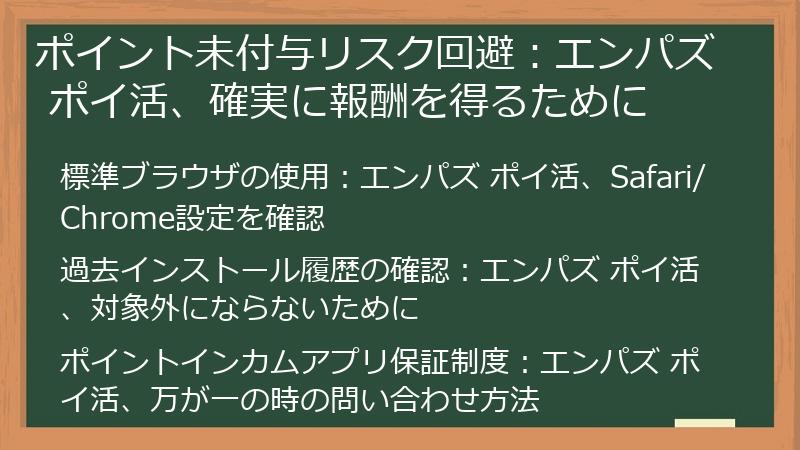 ポイント未付与リスク回避：エンパズ ポイ活、確実に報酬を得るために

標準ブラウザの使用：エンパズ ポイ活、Safari/Chrome設定を確認

過去インストール履歴の確認：エンパズ ポイ活、対象外にならないために

ポイントインカムアプリ保証制度：エンパズ ポイ活、万が一の時の問い合わせ方法